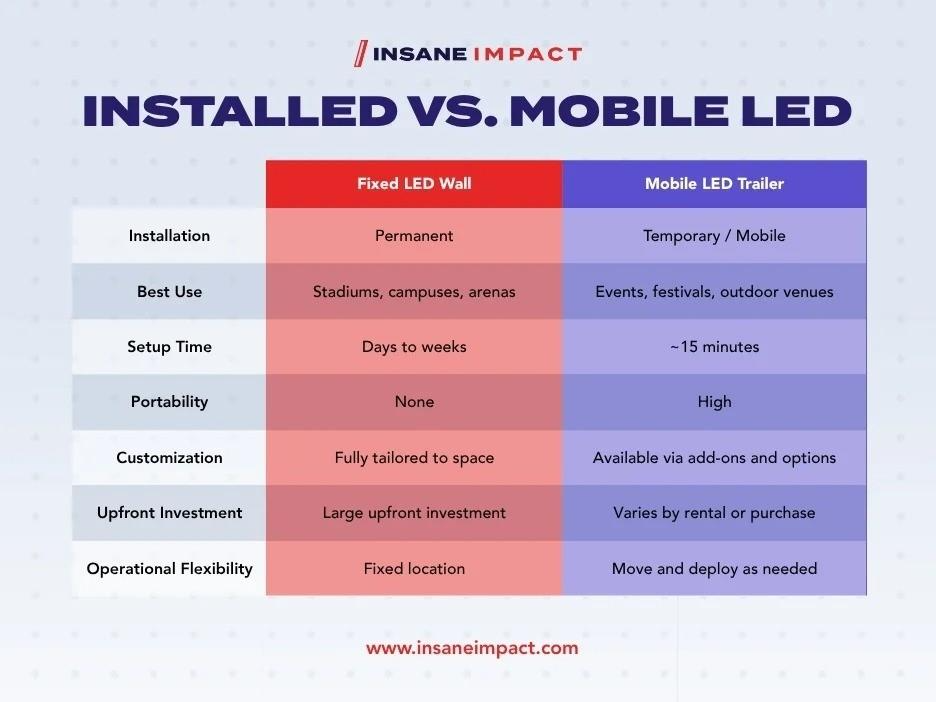 INSANE IMPACT

INSTALLED VS. MOBILE LED

| | Fixed LED Wall | Mobile LED Trailer |
|---|---|---|
| Installation | Permanent | Temporary / Mobile |
| Best Use | Stadiums, campuses, arenas | Events, festivals, outdoor venues |
| Setup Time | Days to weeks | ~15 minutes |
| Portability | None | High |
| Customization | Fully tailored to space | Available via add-ons and options |
| Upfront Investment | Large upfront investment | Varies by rental or purchase |
| Operational Flexibility | Fixed location | Move and deploy as needed |

www.insaneimpact.com